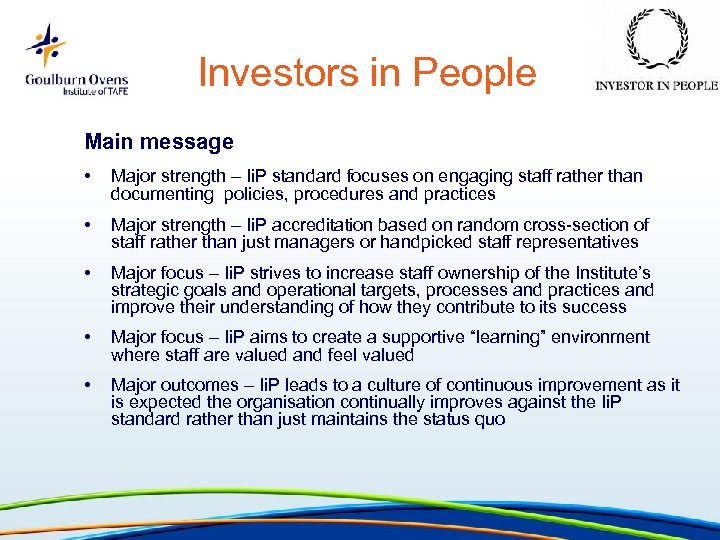 Goulburn Ovens
Institute of TAFE

Investors in People

INVESTOR IN PEOPLE

Main message

• Major strength – IiP standard focuses on engaging staff rather than documenting policies, procedures and practices

• Major strength – IiP accreditation based on random cross-section of staff rather than just managers or handpicked staff representatives

• Major focus – IiP strives to increase staff ownership of the Institute's strategic goals and operational targets, processes and practices and improve their understanding of how they contribute to its success

• Major focus – IiP aims to create a supportive "learning" environment where staff are valued and feel valued

• Major outcomes – IiP leads to a culture of continuous improvement as it is expected the organisation continually improves against the IiP standard rather than just maintains the status quo